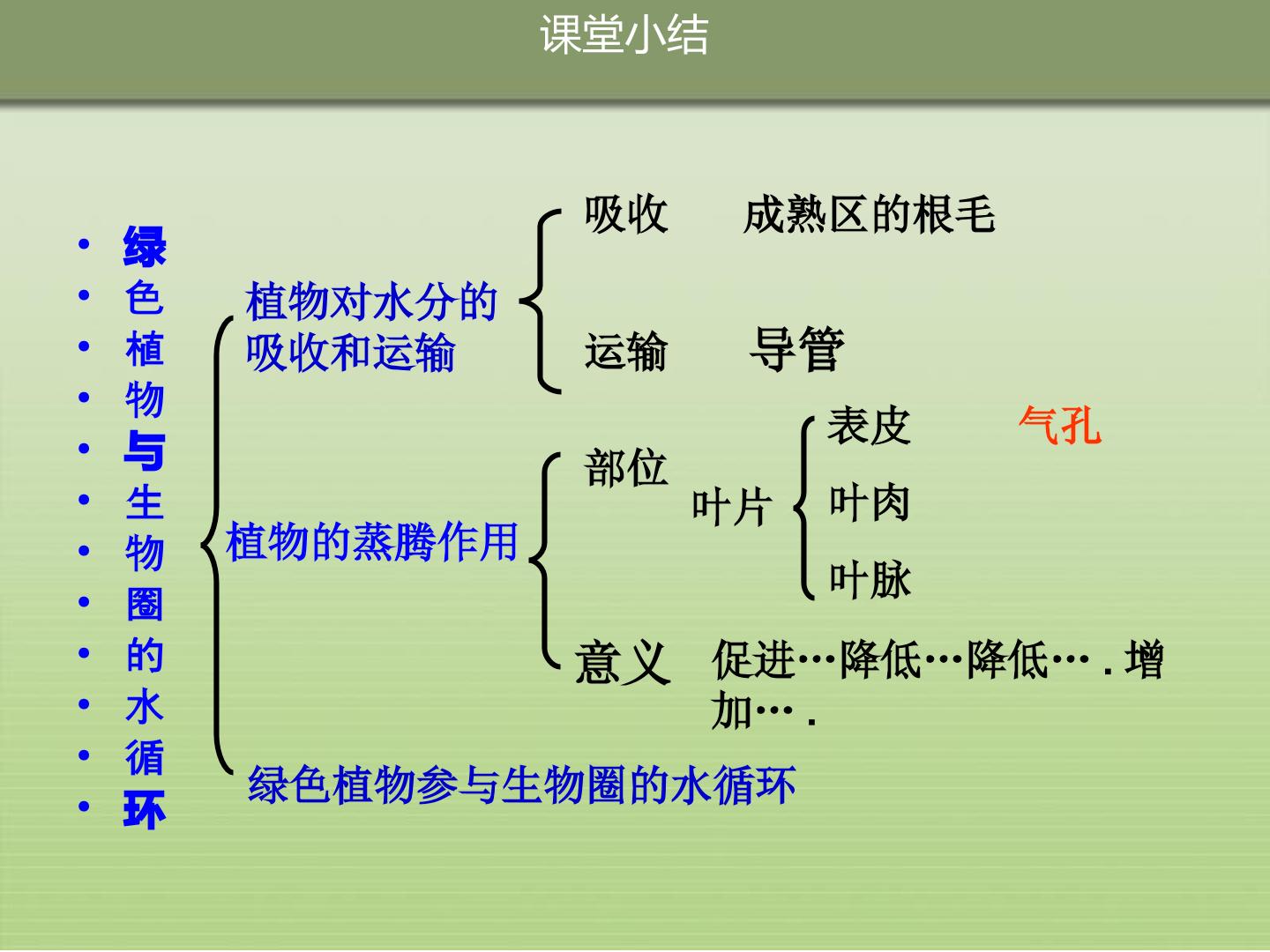 课堂小结

• 绿
• 色
• 植
• 物
• 与
• 生
• 物
• 圈
• 的
• 水
• 循
• 环

植物对水分的吸收和运输

吸收 成熟区的根毛

运输 导管

植物的蒸腾作用

部位

叶片

表皮 气孔

叶肉

叶脉

意义 促进…降低…降低….增加….

绿色植物参与生物圈的水循环